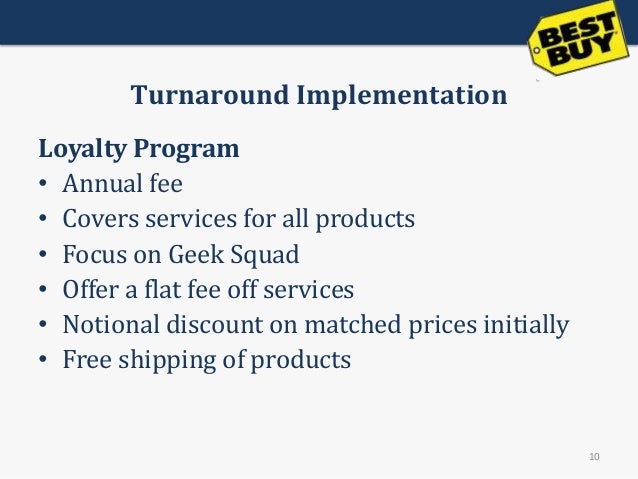 BEST BUY

Turnaround Implementation

Loyalty Program
• Annual fee
• Covers services for all products
• Focus on Geek Squad
• Offer a flat fee off services
• Notional discount on matched prices initially
• Free shipping of products

10